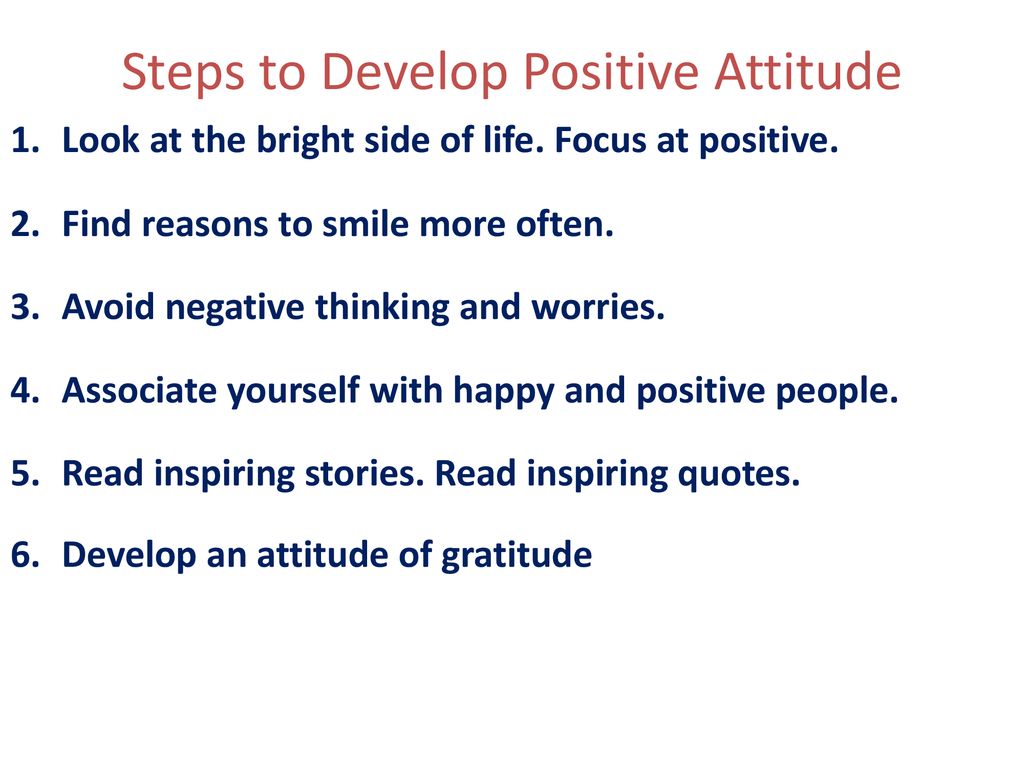 Steps to Develop Positive Attitude

1. Look at the bright side of life. Focus at positive.

2. Find reasons to smile more often.

3. Avoid negative thinking and worries.

4. Associate yourself with happy and positive people.

5. Read inspiring stories. Read inspiring quotes.

6. Develop an attitude of gratitude